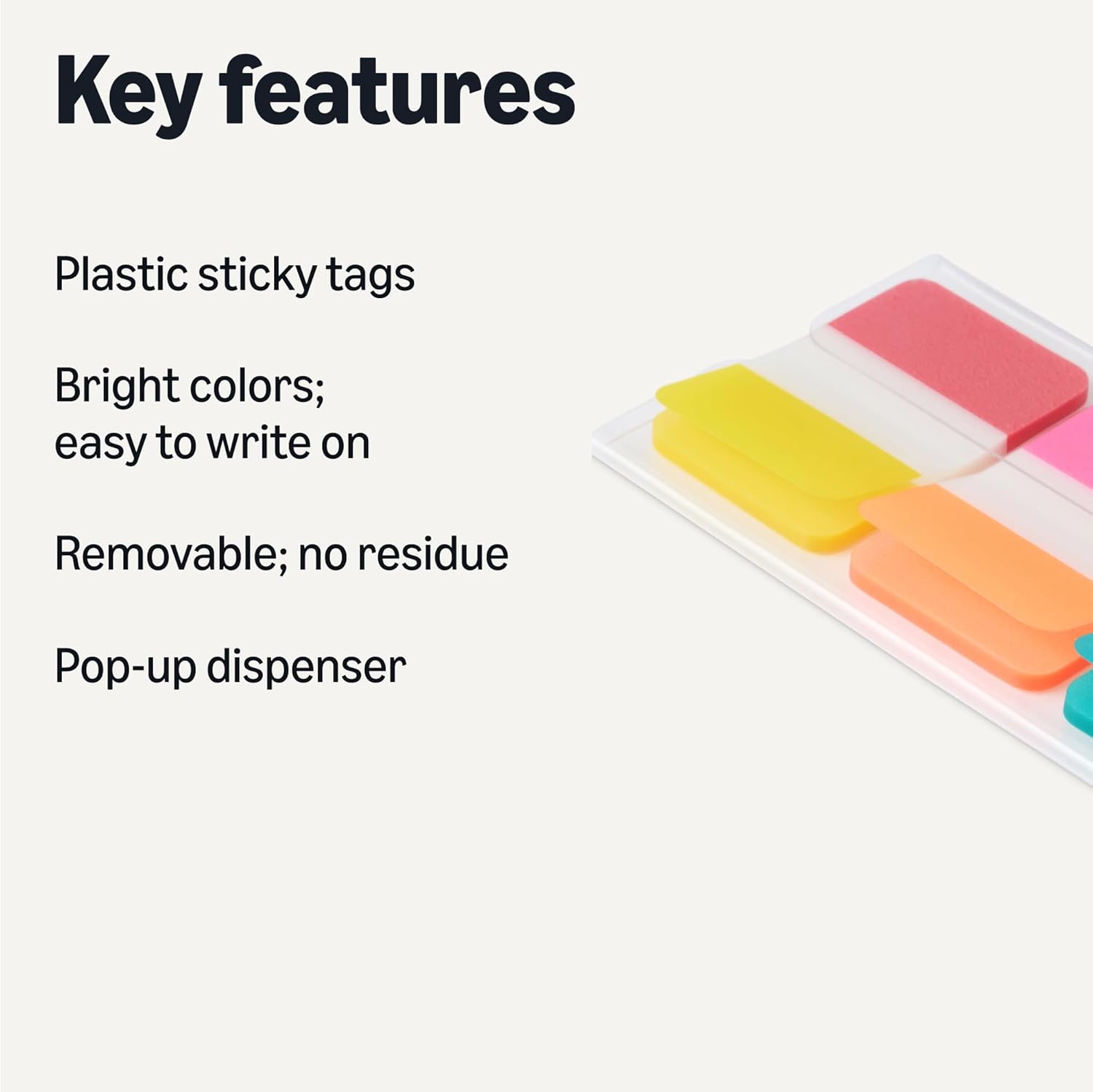 Key features

Plastic sticky tags

Bright colors;
easy to write on

Removable; no residue

Pop-up dispenser